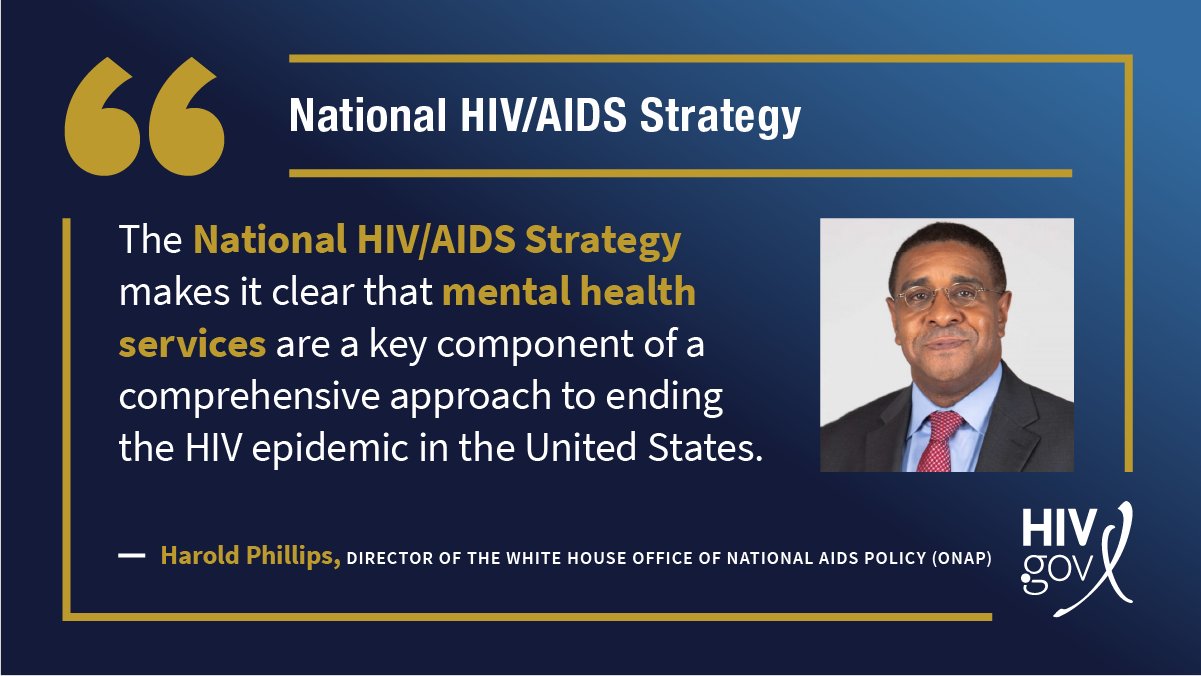 National HIV/AIDS Strategy

The National HIV/AIDS Strategy makes it clear that mental health services are a key component of a comprehensive approach to ending the HIV epidemic in the United States.

— Harold Phillips, DIRECTOR OF THE WHITE HOUSE OFFICE OF NATIONAL AIDS POLICY (ONAP)

HIV.gov